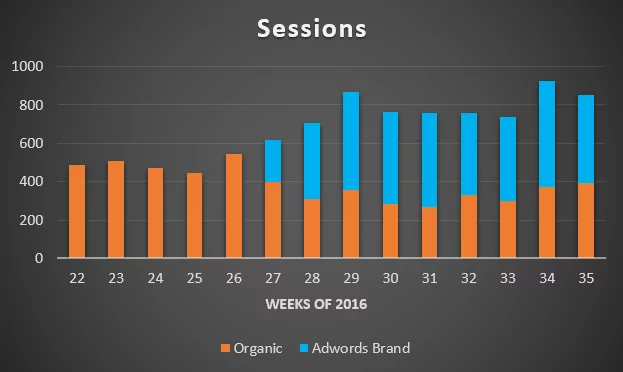 Sessions

1000
800
600
400
200
0

22 23 24 25 26 27 28 29 30 31 32 33 34 35

WEEKS OF 2016

Organic Adwords Brand